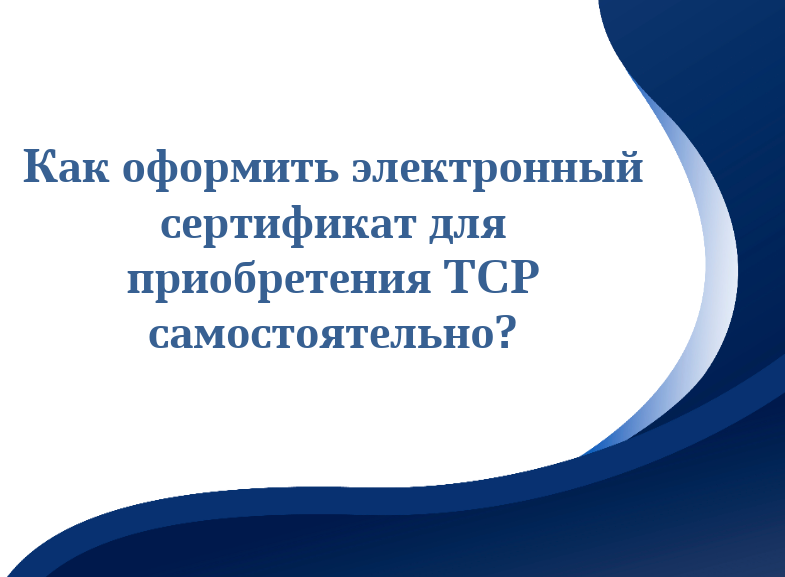 Как оформить электронный сертификат для приобретения ТСР самостоятельно?